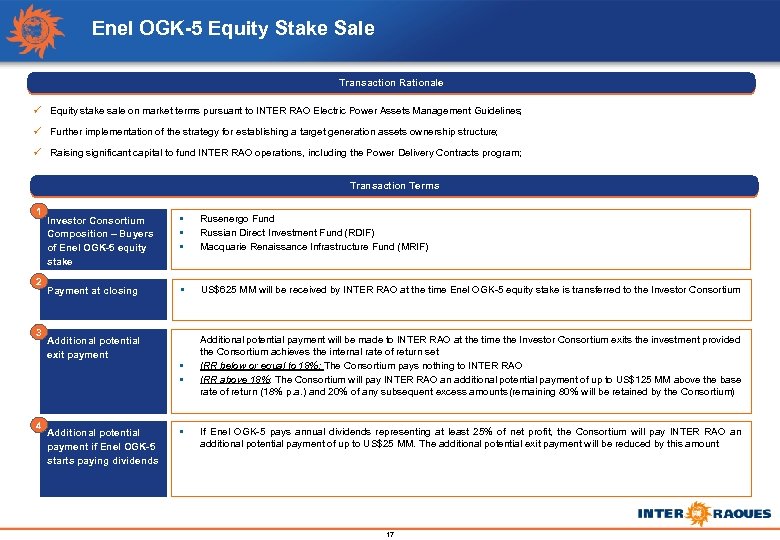 Enel OGK-5 Equity Stake Sale

Transaction Rationale

✓ Equity stake sale on market terms pursuant to INTER RAO Electric Power Assets Management Guidelines;

✓ Further implementation of the strategy for establishing a target generation assets ownership structure;

✓ Raising significant capital to fund INTER RAO operations, including the Power Delivery Contracts program;

Transaction Terms

1 Investor Consortium Composition – Buyers of Enel OGK-5 equity stake

▪ Rusenergo Fund
▪ Russian Direct Investment Fund (RDIF)
▪ Macquarie Renaissance Infrastructure Fund (MRIF)

2 Payment at closing

▪ US$625 MM will be received by INTER RAO at the time Enel OGK-5 equity stake is transferred to the Investor Consortium

3 Additional potential exit payment

Additional potential payment will be made to INTER RAO at the time the Investor Consortium exits the investment provided the Consortium achieves the internal rate of return set

▪ IRR below or equal to 18%: The Consortium pays nothing to INTER RAO
▪ IRR above 18%: The Consortium will pay INTER RAO an additional potential payment of up to US$125 MM above the base rate of return (18% p.a.) and 20% of any subsequent excess amounts (remaining 80% will be retained by the Consortium)

4 Additional potential payment if Enel OGK-5 starts paying dividends

▪ If Enel OGK-5 pays annual dividends representing at least 25% of net profit, the Consortium will pay INTER RAO an additional potential payment of up to US$25 MM. The additional potential exit payment will be reduced by this amount

INTER RAOUES

17